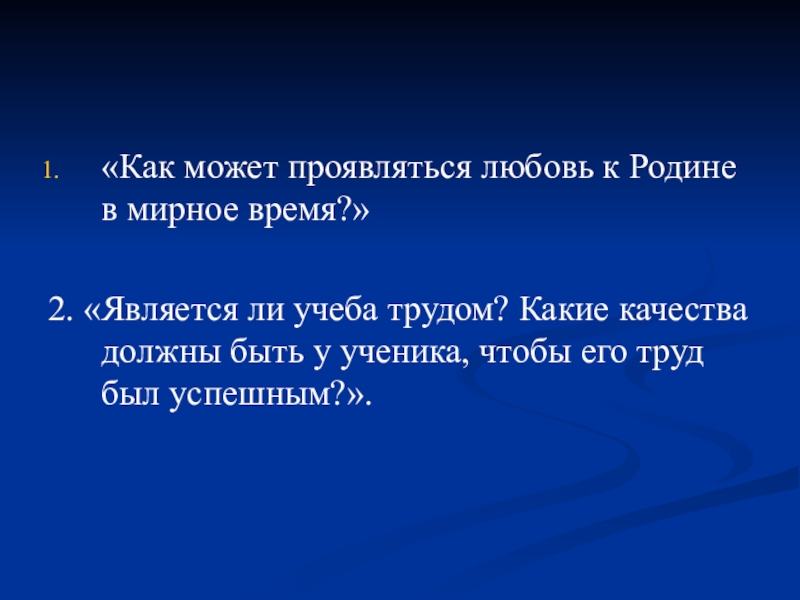 1. «Как может проявляться любовь к Родине в мирное время?»

2. «Является ли учеба трудом? Какие качества должны быть у ученика, чтобы его труд был успешным?».